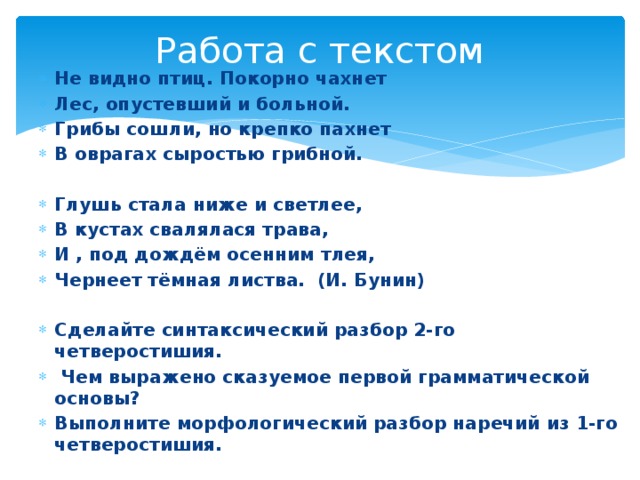 Работа с текстом

Не видно птиц. Покорно чахнет
Лес, опустевший и больной.
Грибы сошли, но крепко пахнет
В оврагах сыростью грибной.

Глушь стала ниже и светлее,
В кустах свалялася трава,
И , под дождём осенним тлея,
Чернеет тёмная листва. (И. Бунин)

Сделайте синтаксический разбор 2-го четверостишия.

Чем выражено сказуемое первой грамматической основы?

Выполните морфологический разбор наречий из 1-го четверостишия.